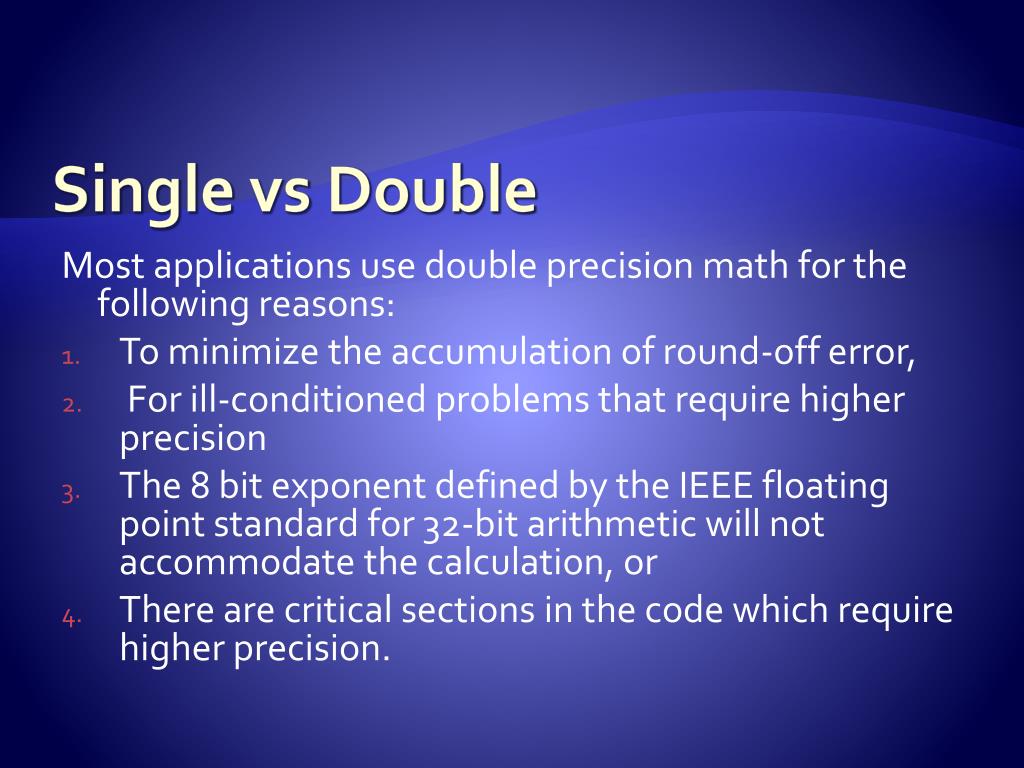 Single vs Double

Most applications use double precision math for the following reasons:

1. To minimize the accumulation of round-off error,
2. For ill-conditioned problems that require higher precision
3. The 8 bit exponent defined by the IEEE floating point standard for 32-bit arithmetic will not accommodate the calculation, or
4. There are critical sections in the code which require higher precision.